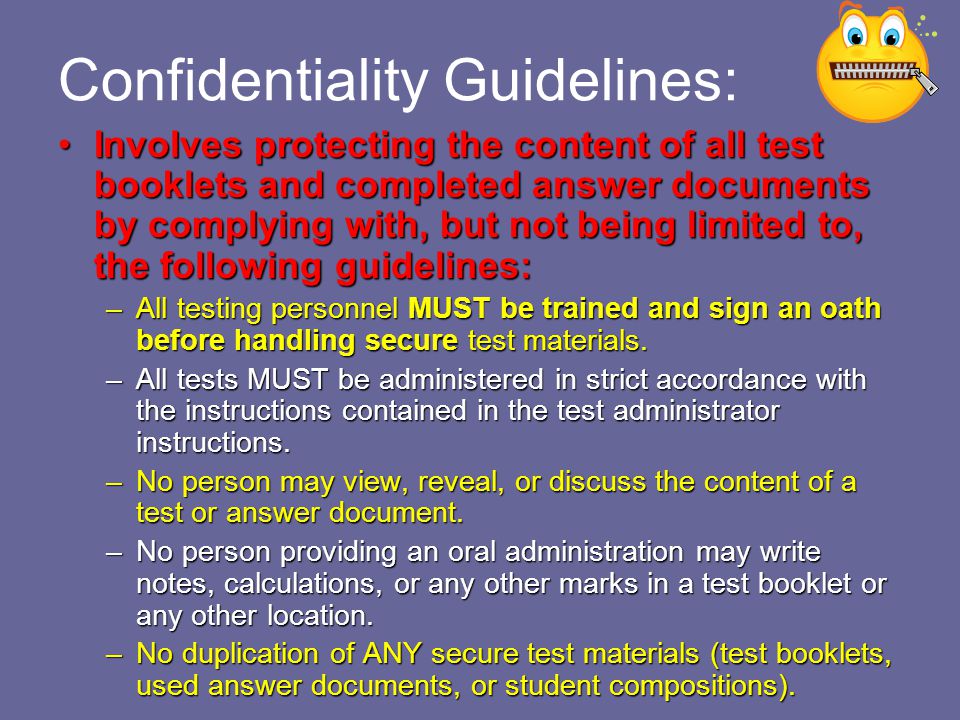 Confidentiality Guidelines:

• Involves protecting the content of all test booklets and completed answer documents by complying with, but not being limited to, the following guidelines:

– All testing personnel MUST be trained and sign an oath before handling secure test materials.

– All tests MUST be administered in strict accordance with the instructions contained in the test administrator instructions.

– No person may view, reveal, or discuss the content of a test or answer document.

– No person providing an oral administration may write notes, calculations, or any other marks in a test booklet or any other location.

– No duplication of ANY secure test materials (test booklets, used answer documents, or student compositions).